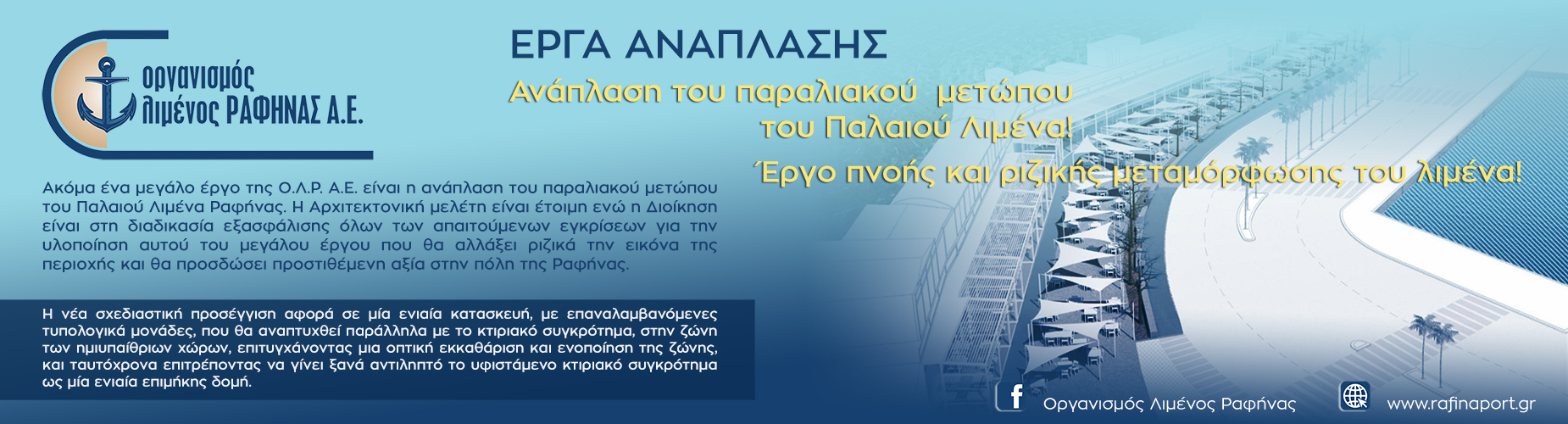 οργανισμός λιμένος ΡΑΦΗΝΑΣ Α.Ε.

ΕΡΓΑ ΑΝΑΠΛΑΣΗΣ

Ανάπλαση του παραλιακού μετώπου του Παλαιού Λιμένα!

Έργο πνοής και ριζικής μεταμόρφωσης του λιμένα!

Ακόμα ένα μεγάλο έργο της Ο.Λ.Ρ. Α.Ε. είναι η ανάπλαση του παραλιακού μετώπου του Παλαιού Λιμένα Ραφήνας. Η Αρχιτεκτονική μελέτη είναι έτοιμη ενώ η Διοίκηση είναι στη διαδικασία εξασφάλισης όλων των απαιτούμενων εγκρίσεων για την υλοποίηση αυτού του μεγάλου έργου που θα αλλάξει ριζικά την εικόνα της περιοχής και θα προσδώσει προστιθέμενη αξία στην πόλη της Ραφήνας.

Η νέα σχεδιαστική προσέγγιση αφορά σε μία ενιαία κατασκευή, με επαναλαμβανόμενες τυπολογικά μονάδες, που θα αναπτυχθεί παράλληλα με το κτιριακό συγκρότημα, στην ζώνη των ημιυπαίθριων χώρων, επιτυγχάνοντας μια οπτική εκκαθάριση και ενοποίηση της ζώνης, και ταυτόχρονα επιτρέποντας να γίνει ξανά αντιληπτό το υφιστάμενο κτιριακό συγκρότημα ως μία ενιαία επιμήκης δομή.

f Οργανισμός Λιμένος Ραφήνας

www.rafinaport.gr